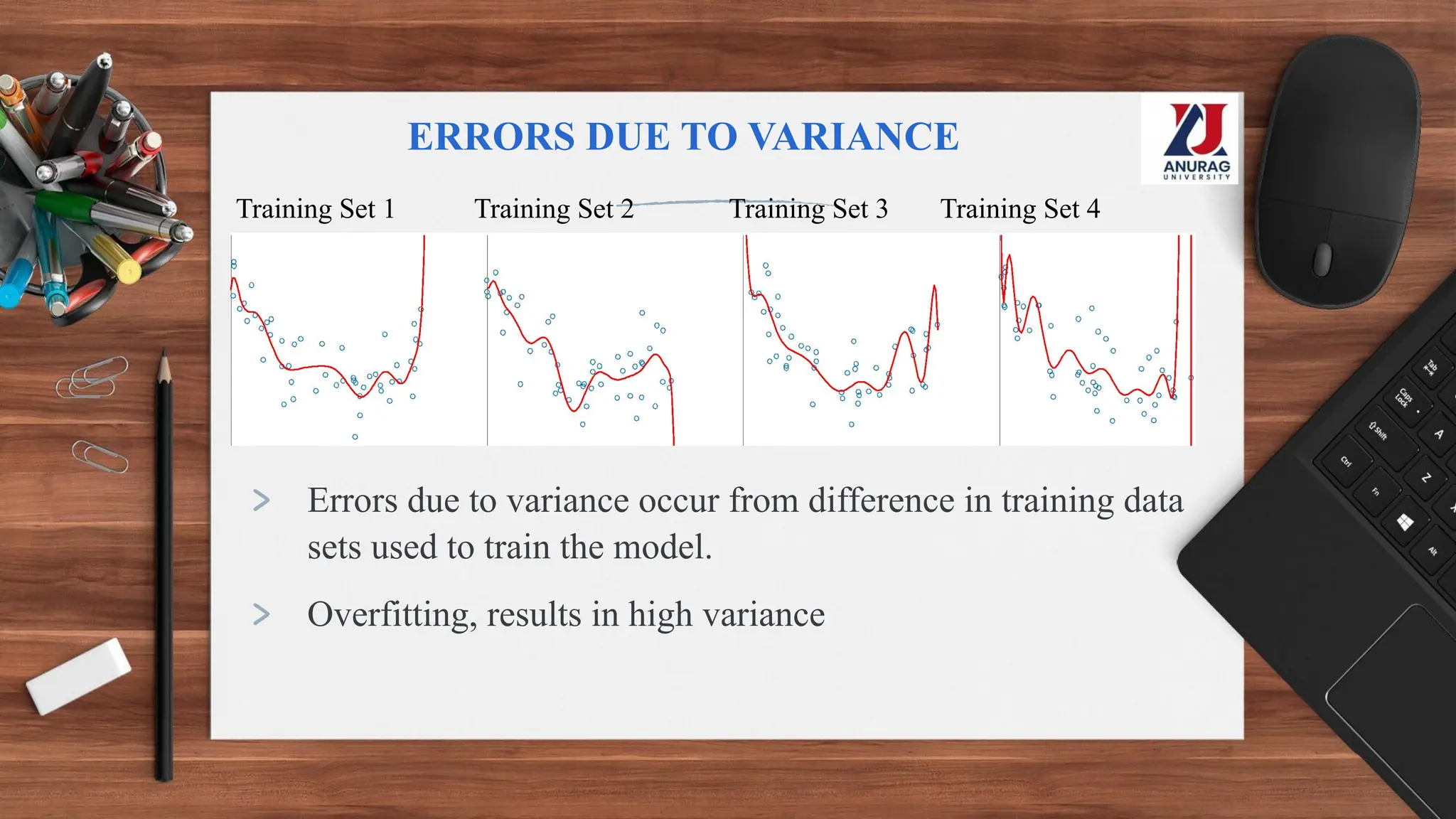 ERRORS DUE TO VARIANCE

ANURAG UNIVERSITY

Training Set 1 Training Set 2 Training Set 3 Training Set 4

> Errors due to variance occur from difference in training data sets used to train the model.

> Overfitting, results in high variance

Tab

Caps Lock

Shift

Ctrl

Fn

Alt

A

Z